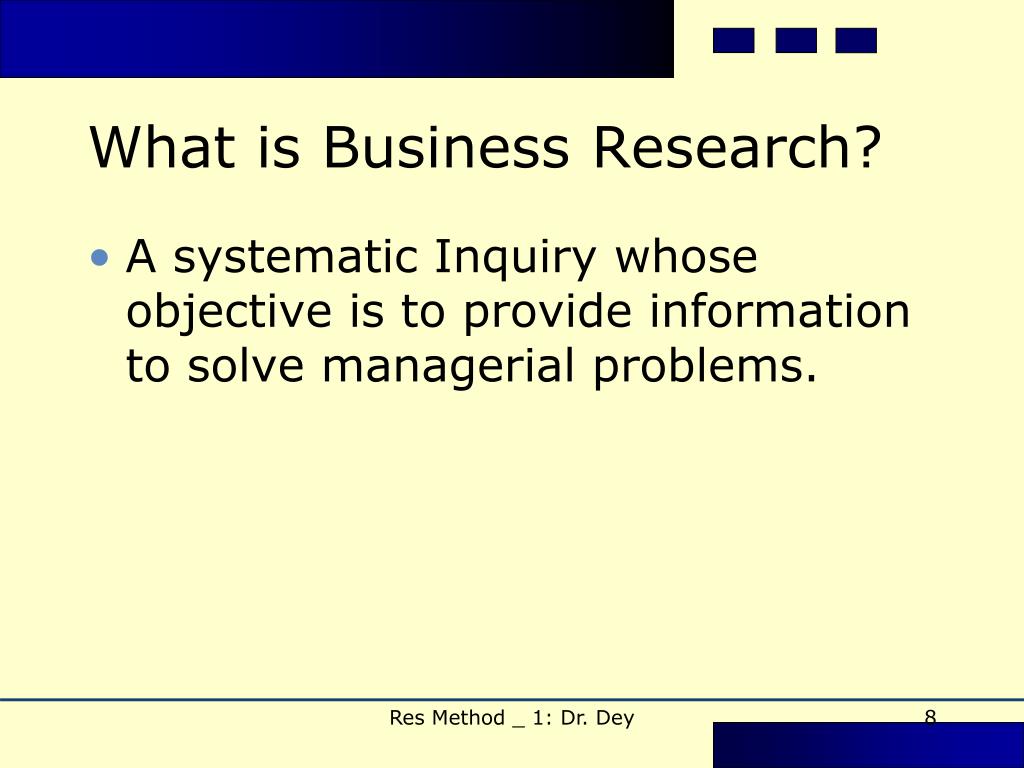 What is Business Research?

• A systematic Inquiry whose objective is to provide information to solve managerial problems.

Res Method _ 1: Dr. Dey

8